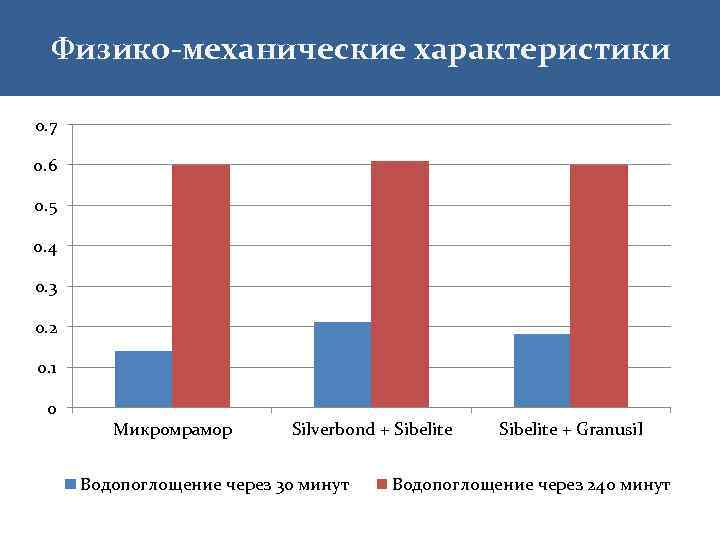 Физико-механические характеристики

0.7
0.6
0.5
0.4
0.3
0.2
0.1
0

Микромрамор
Silverbond + Sibelite
Sibelite + Granusil

Водопоглощение через 30 минут
Водопоглощение через 240 минут